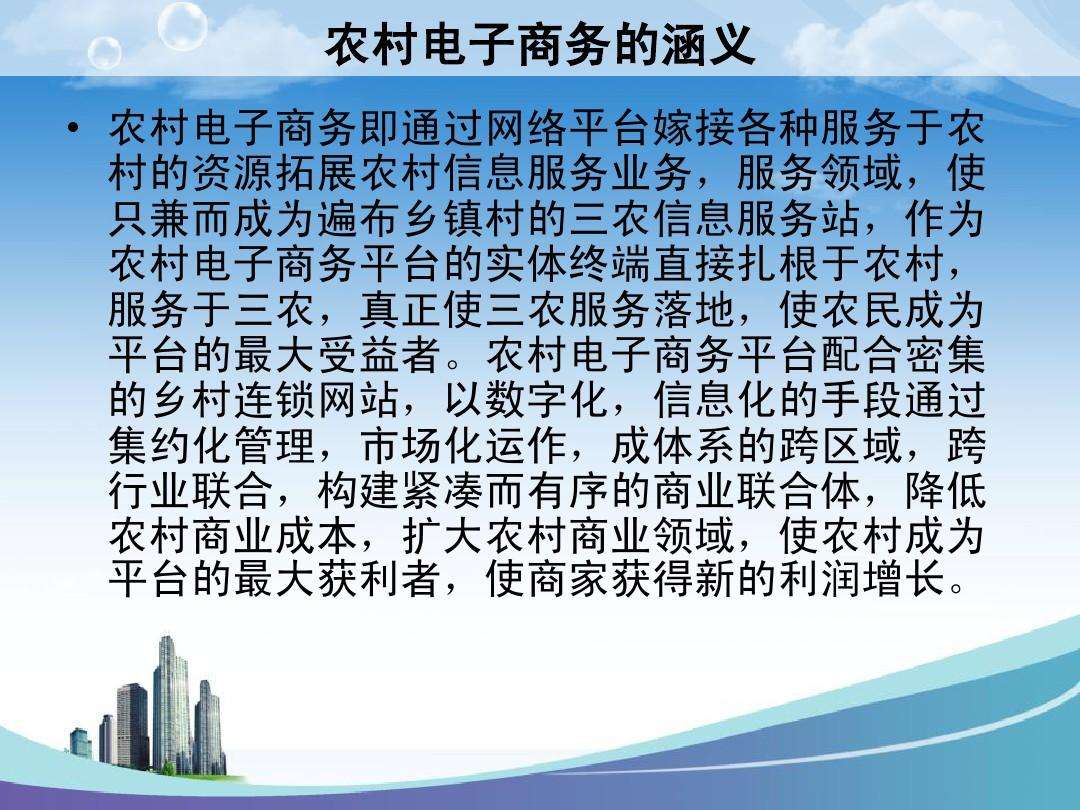 农村电子商务的涵义

• 农村电子商务即通过网络平台嫁接各种服务于农村的资源拓展农村信息服务业务，服务领域，使只兼而成为遍布乡镇村的三农信息服务站，作为农村电子商务平台的实体终端直接扎根于农村，服务于三农，真正使三农服务落地，使农民成为平台的最大受益者。农村电子商务平台配合密集的乡村连锁网站，以数字化，信息化的手段通过集约化管理，市场化运作，成体系的跨区域，跨行业联合，构建紧凑而有序的商业联合体，降低农村商业成本，扩大农村商业领域，使农村成为平台的最大获利者，使商家获得新的利润增长。